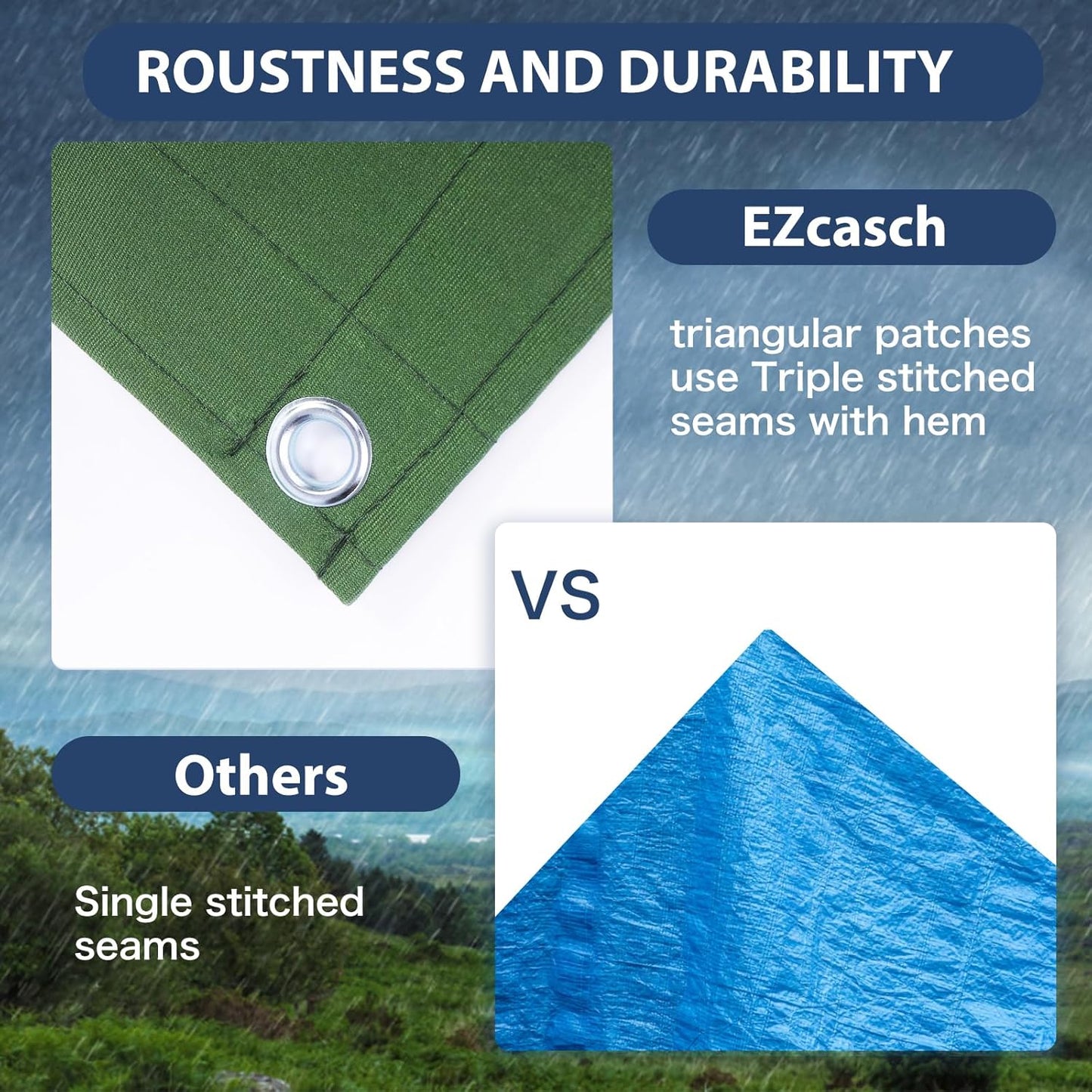 ROUSTNESS AND DURABILITY

EZcasch

triangular patches use Triple stitched seams with hem

VS

Others

Single stitched seams